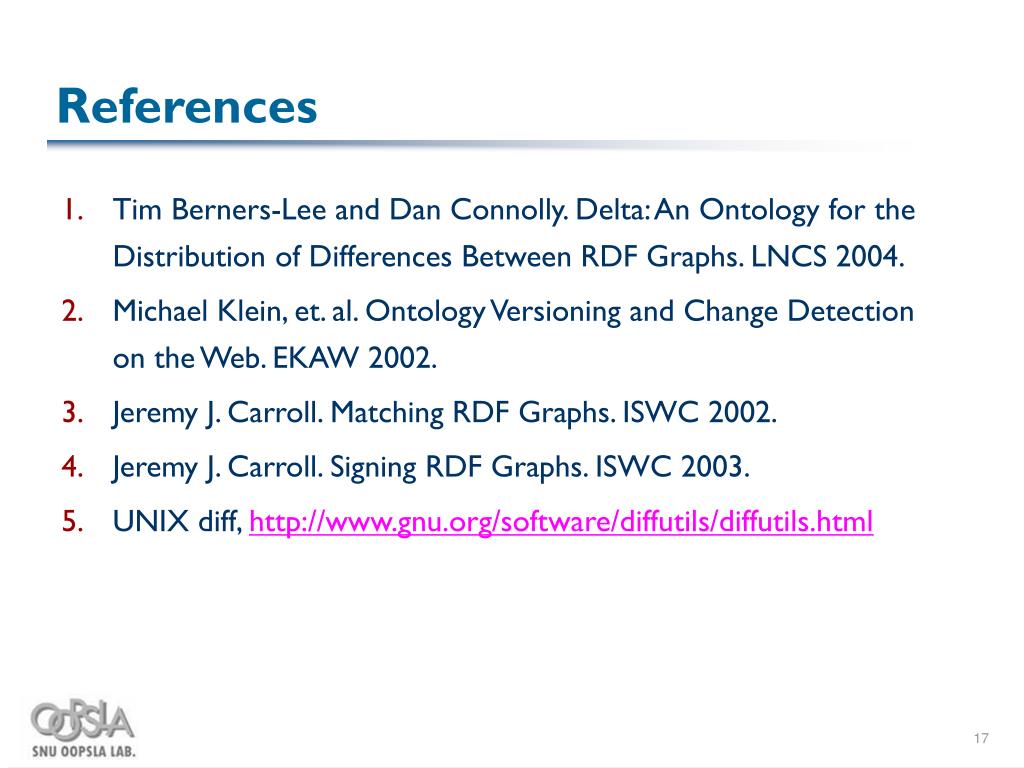 References

1. Tim Berners-Lee and Dan Connolly. Delta: An Ontology for the Distribution of Differences Between RDF Graphs. LNCS 2004.
2. Michael Klein, et. al. Ontology Versioning and Change Detection on the Web. EKAW 2002.
3. Jeremy J. Carroll. Matching RDF Graphs. ISWC 2002.
4. Jeremy J. Carroll. Signing RDF Graphs. ISWC 2003.
5. UNIX diff, http://www.gnu.org/software/diffutils/diffutils.html

OOPSLA
SNU OOPSLA LAB.

17